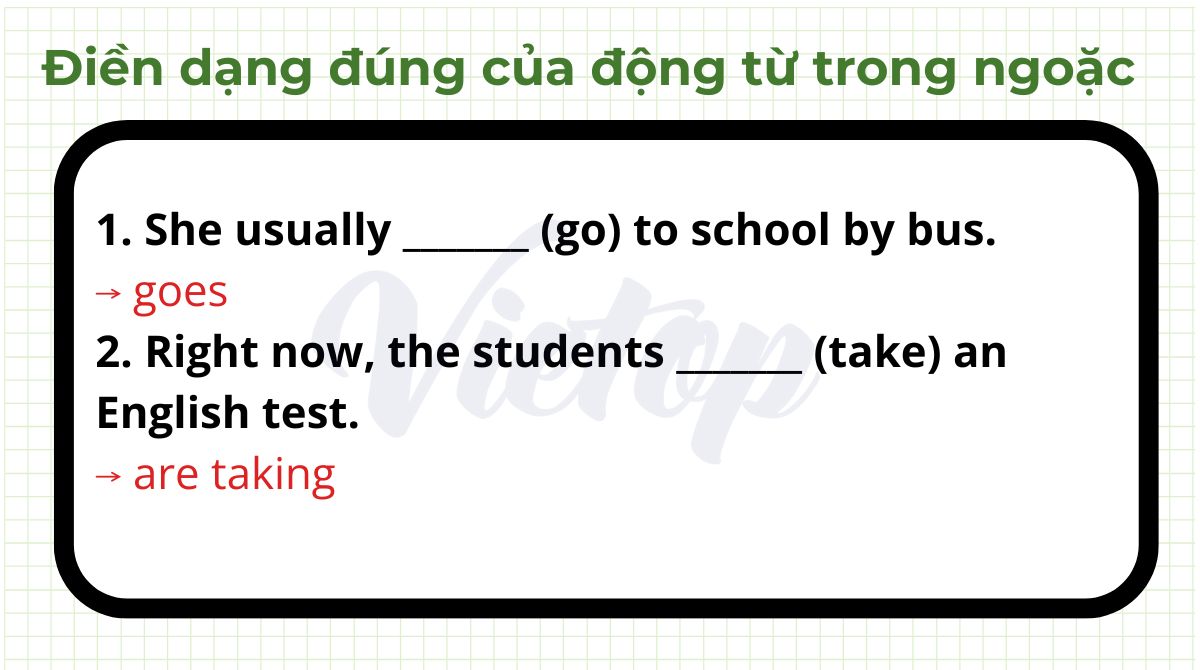 Điền dạng đúng của động từ trong ngoặc

1. She usually _______ (go) to school by bus.
→ goes
2. Right now, the students _______ (take) an English test.
→ are taking

Vietop